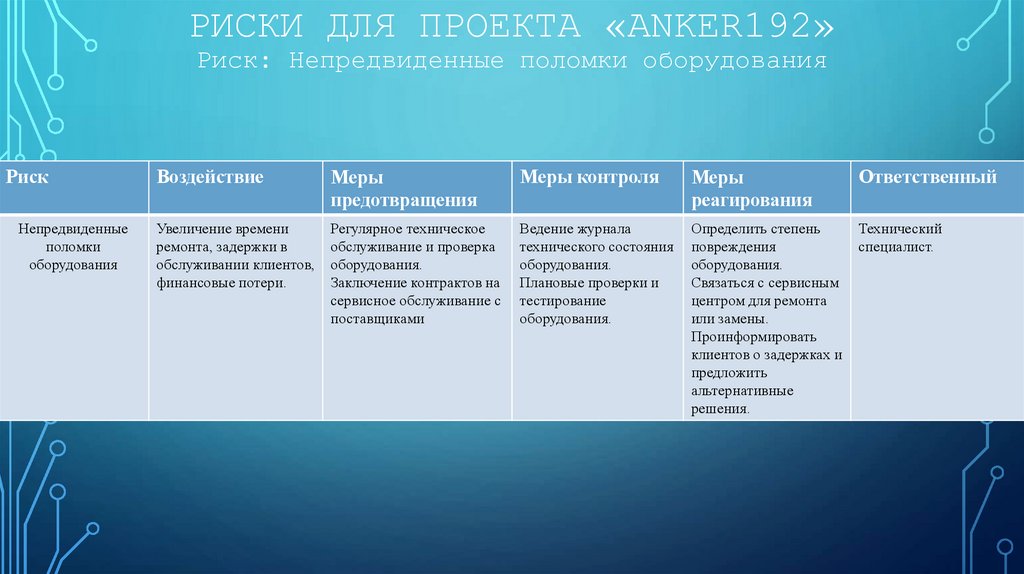 РИСКИ ДЛЯ ПРОЕКТА «ANKER192»
Риск: Непредвиденные поломки оборудования

| Риск | Воздействие | Меры предотвращения | Меры контроля | Меры реагирования | Ответственный |
|---|---|---|---|---|---|
| Непредвиденные поломки оборудования | Увеличение времени ремонта, задержки в обслуживании клиентов, финансовые потери. | Регулярное техническое обслуживание и проверка оборудования. Заключение контрактов на сервисное обслуживание с поставщиками | Ведение журнала технического состояния оборудования. Плановые проверки и тестирование оборудования. | Определить степень повреждения оборудования. Связаться с сервисным центром для ремонта или замены. Проинформировать клиентов о задержках и предложить альтернативные решения. | Технический специалист. |